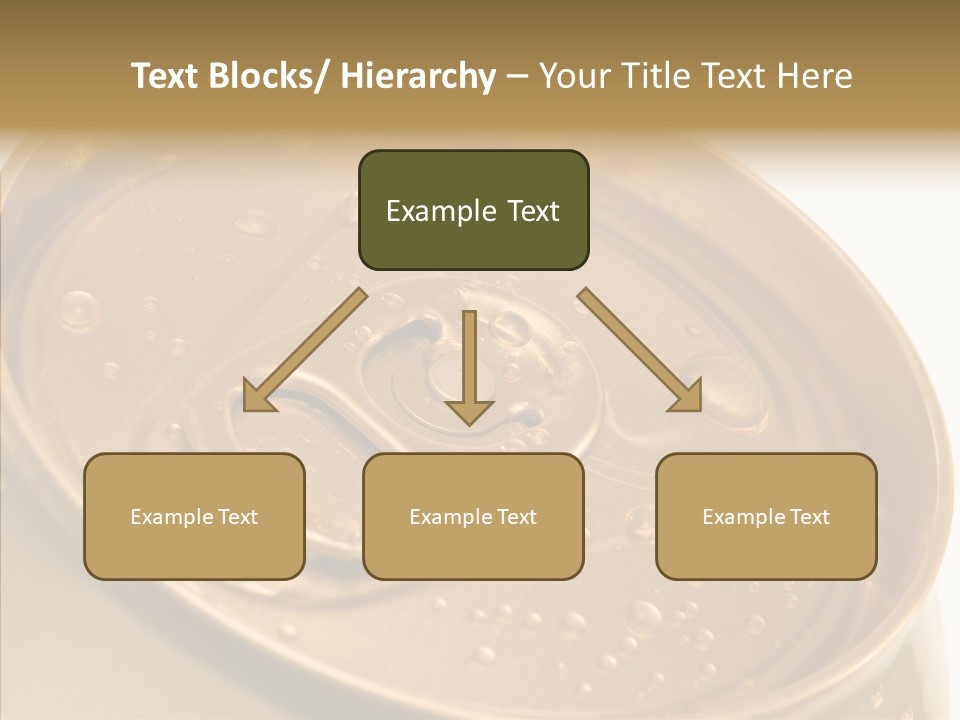 Text Blocks/ Hierarchy – Your Title Text Here

Example Text

Example Text

Example Text

Example Text